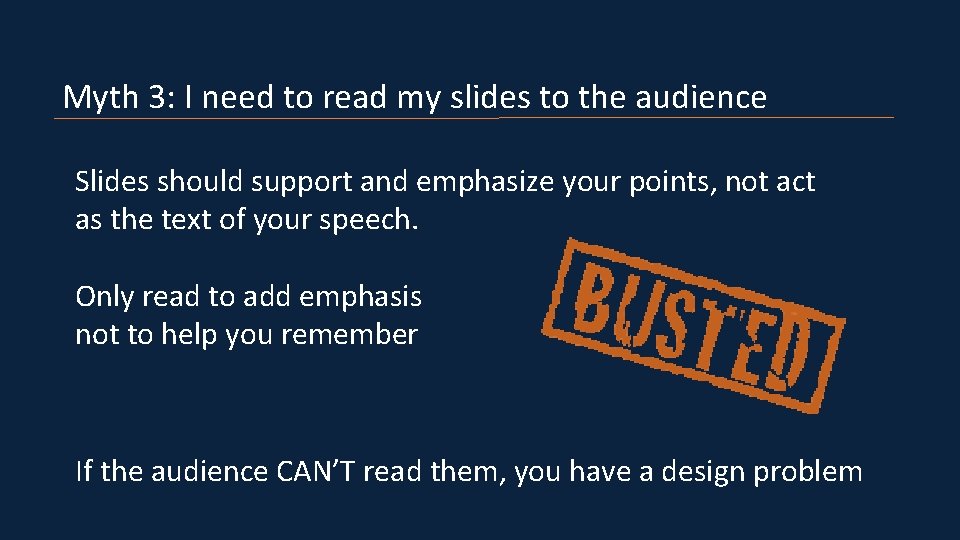 Myth 3: I need to read my slides to the audience

Slides should support and emphasize your points, not act as the text of your speech.

Only read to add emphasis not to help you remember

BUSTED

If the audience CAN'T read them, you have a design problem